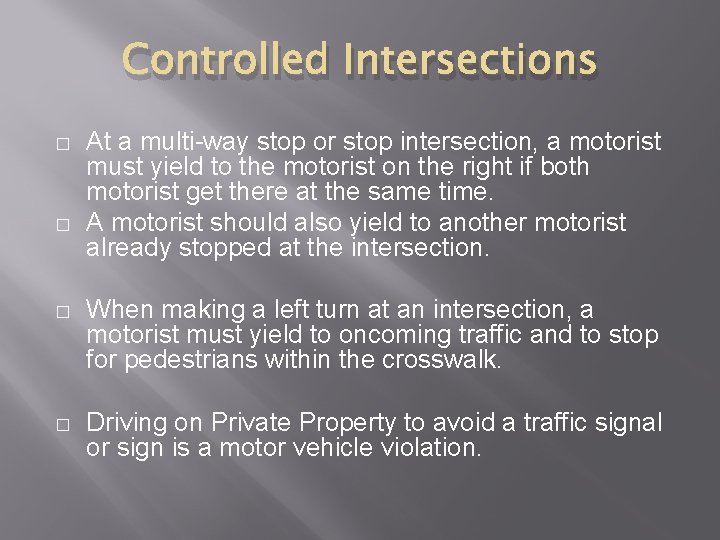 Controlled Intersections

□ At a multi-way stop or stop intersection, a motorist must yield to the motorist on the right if both motorist get there at the same time.

□ A motorist should also yield to another motorist already stopped at the intersection.

□ When making a left turn at an intersection, a motorist must yield to oncoming traffic and to stop for pedestrians within the crosswalk.

□ Driving on Private Property to avoid a traffic signal or sign is a motor vehicle violation.